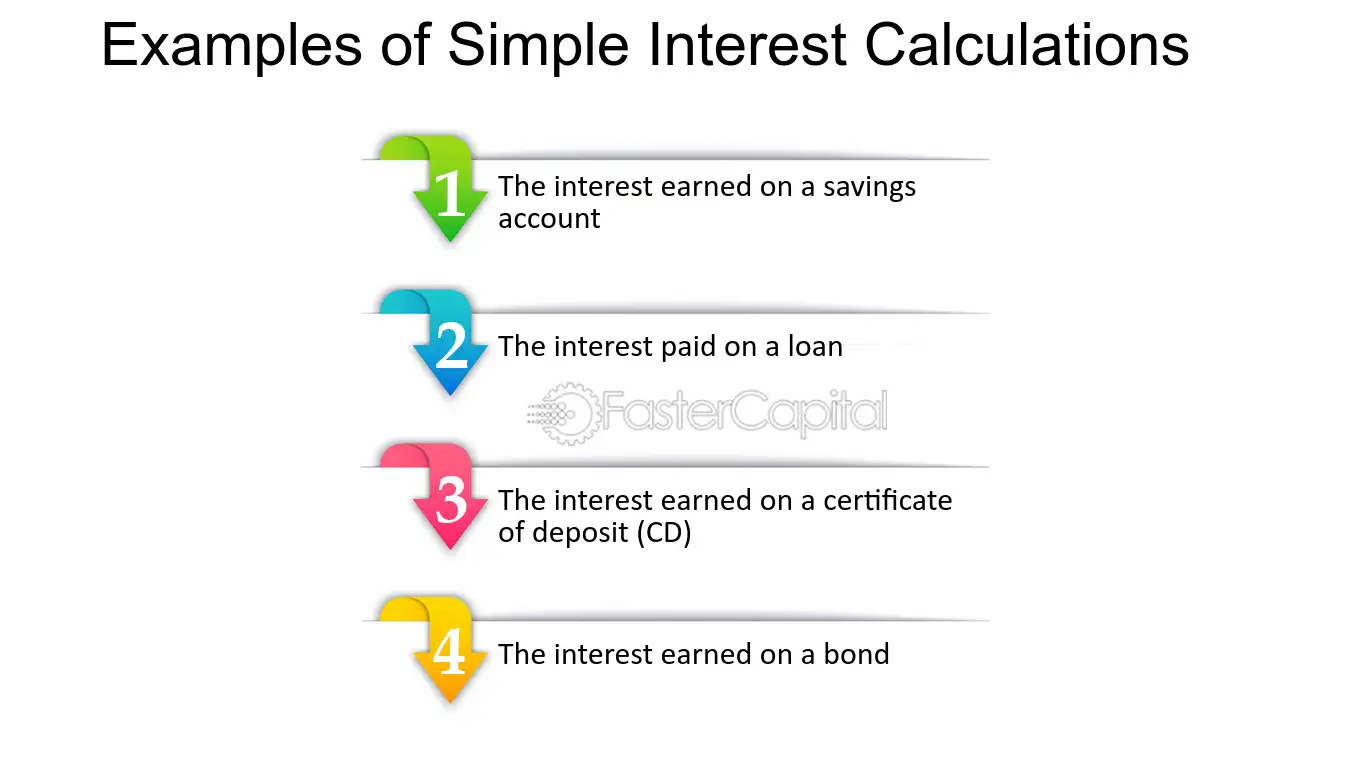 Examples of Simple Interest Calculations

1 The interest earned on a savings account

2 The interest paid on a loan

3 The interest earned on a certificate of deposit (CD)

4 The interest earned on a bond

FasterCapital